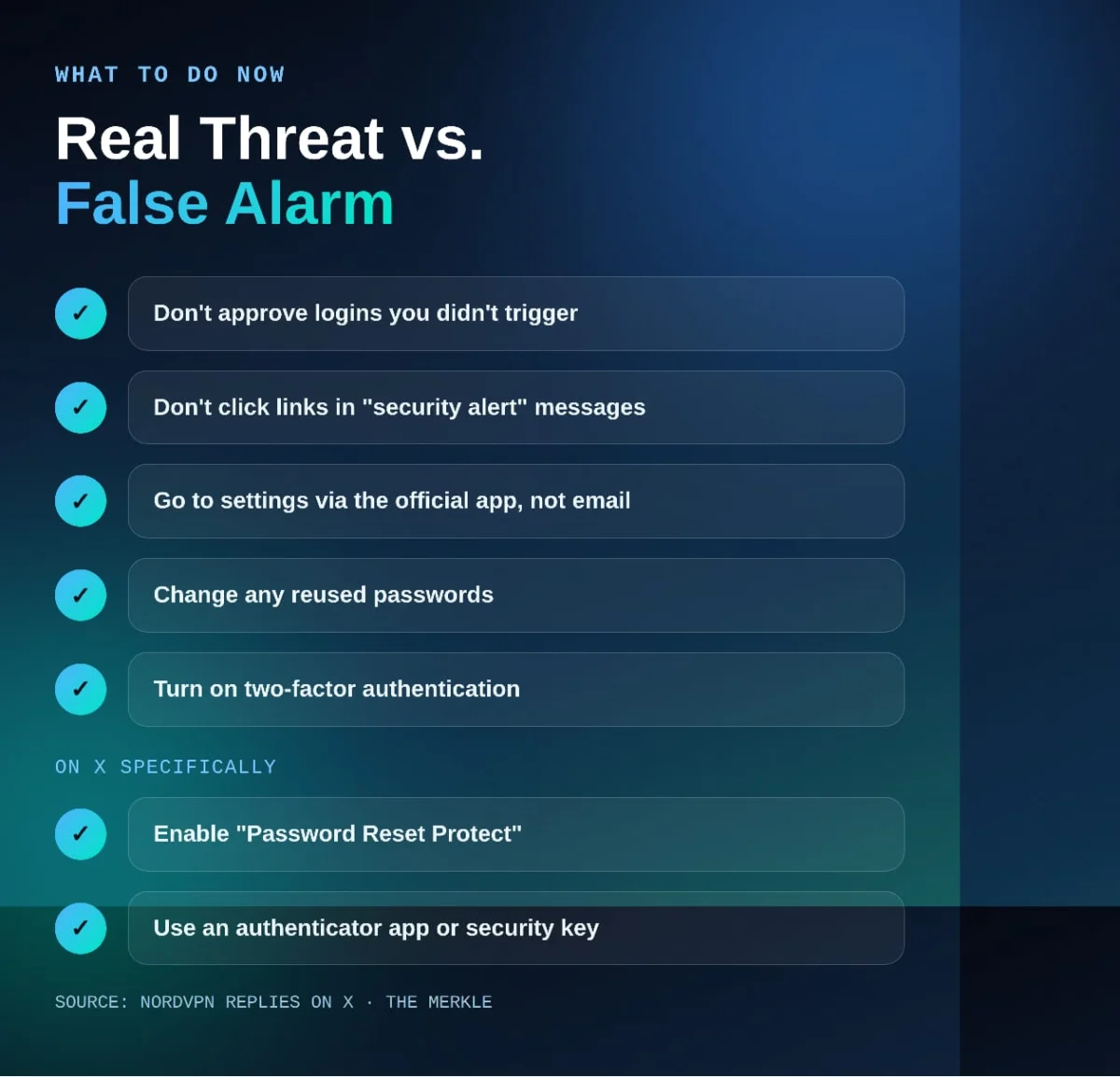 WHAT TO DO NOW

Real Threat vs.
False Alarm

✓ Don't approve logins you didn't trigger

✓ Don't click links in "security alert" messages

✓ Go to settings via the official app, not email

✓ Change any reused passwords

✓ Turn on two-factor authentication

ON X SPECIFICALLY

✓ Enable "Password Reset Protect"

✓ Use an authenticator app or security key

SOURCE: NORDVPN REPLIES ON X · THE MERKLE